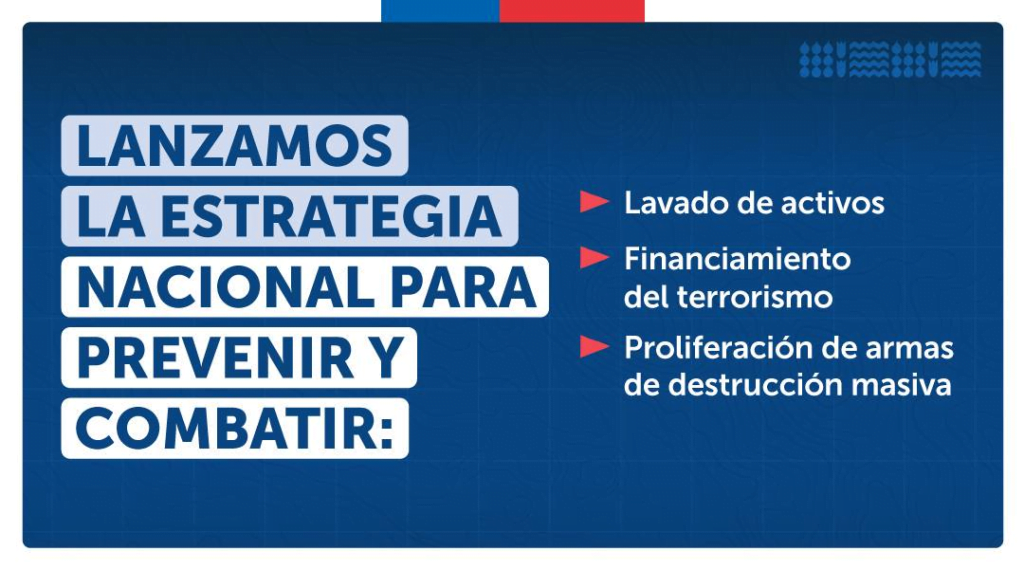 LANZAMOS LA ESTRATEGIA NACIONAL PARA PREVENIR Y COMBATIR:

Lavado de activos

Financiamiento del terrorismo

Proliferación de armas de destrucción masiva